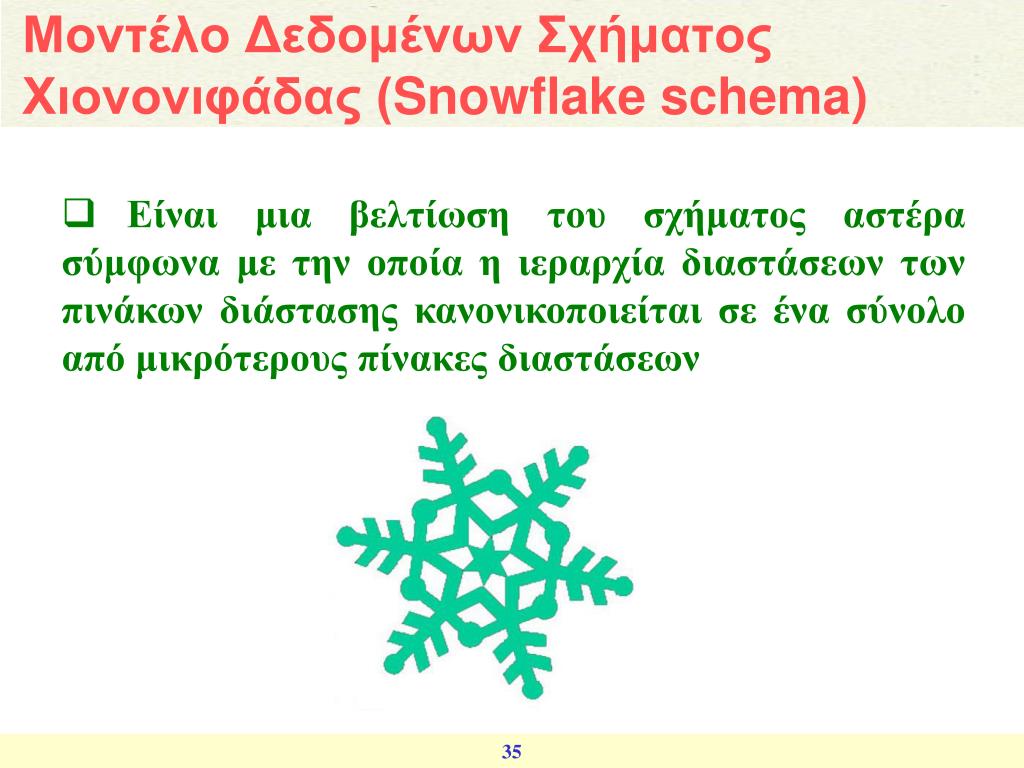 Μοντέλο Δεδομένων Σχήματος Χιονονιφάδας (Snowflake schema)

❑ Είναι μια βελτίωση του σχήματος αστέρα σύμφωνα με την οποία η ιεραρχία διαστάσεων των πινάκων διάστασης κανονικοποιείται σε ένα σύνολο από μικρότερους πίνακες διαστάσεων

35